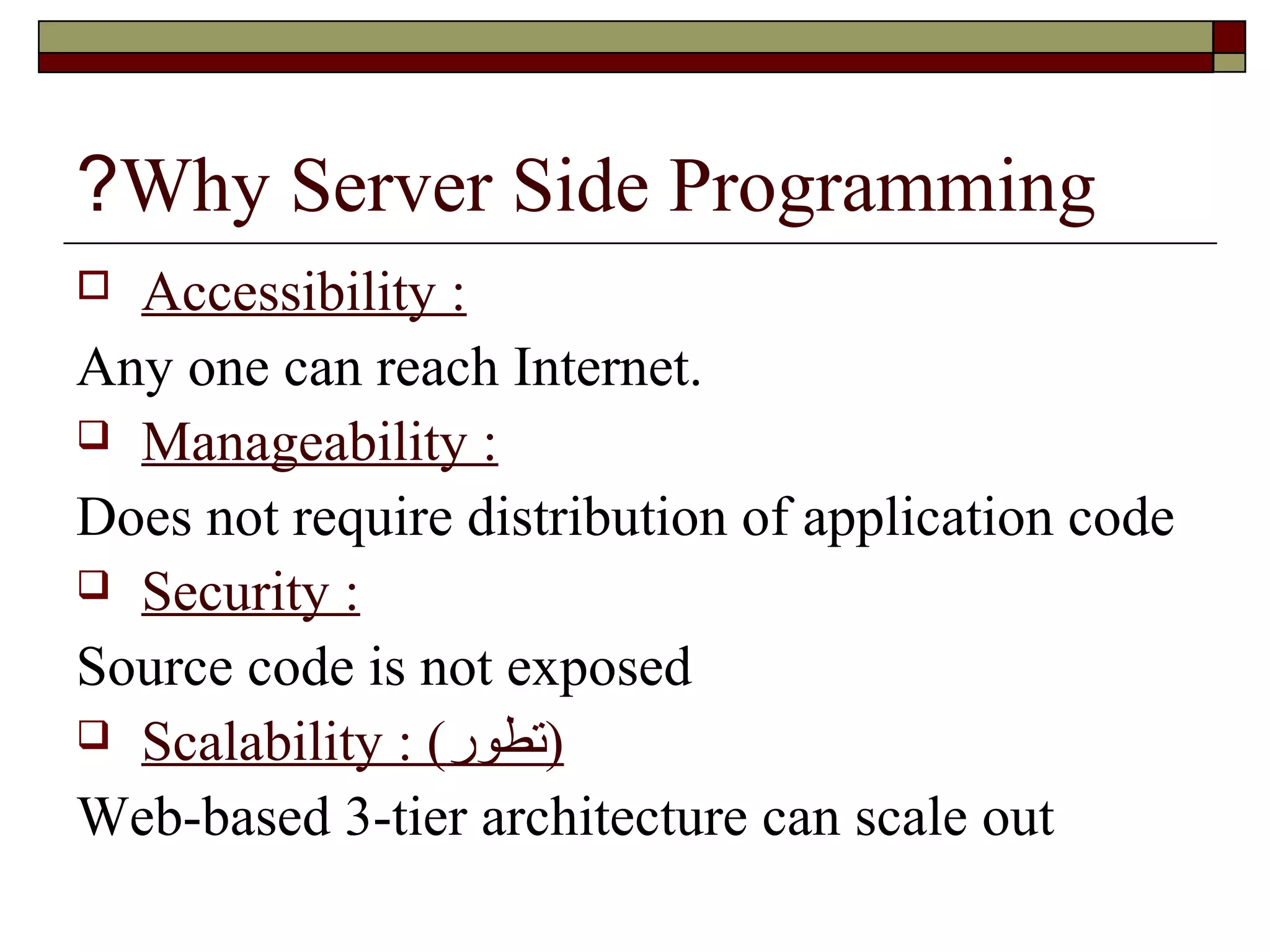 ?Why Server Side Programming

Accessibility :

Any one can reach Internet.

Manageability :

Does not require distribution of application code

Security :

Source code is not exposed

Scalability : (تطور)

Web-based 3-tier architecture can scale out